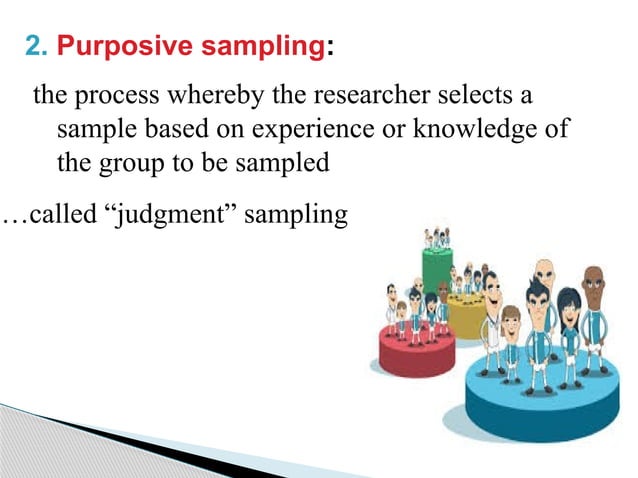 2. Purposive sampling:

the process whereby the researcher selects a sample based on experience or knowledge of the group to be sampled

…called “judgment” sampling